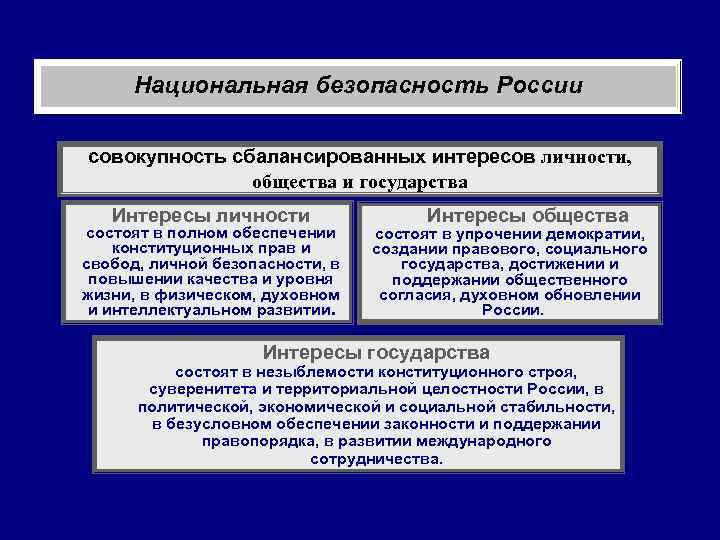 Национальная безопасность России

совокупность сбалансированных интересов личности, общества и государства

Интересы личности
состоят в полном обеспечении конституционных прав и свобод, личной безопасности, в повышении качества и уровня жизни, в физическом, духовном и интеллектуальном развитии.

Интересы общества
состоят в упрочении демократии, создании правового, социального государства, достижении и поддержании общественного согласия, духовном обновлении России.

Интересы государства
состоят в незыблемости конституционного строя, суверенитета и территориальной целостности России, в политической, экономической и социальной стабильности, в безусловном обеспечении законности и поддержании правопорядка, в развитии международного сотрудничества.